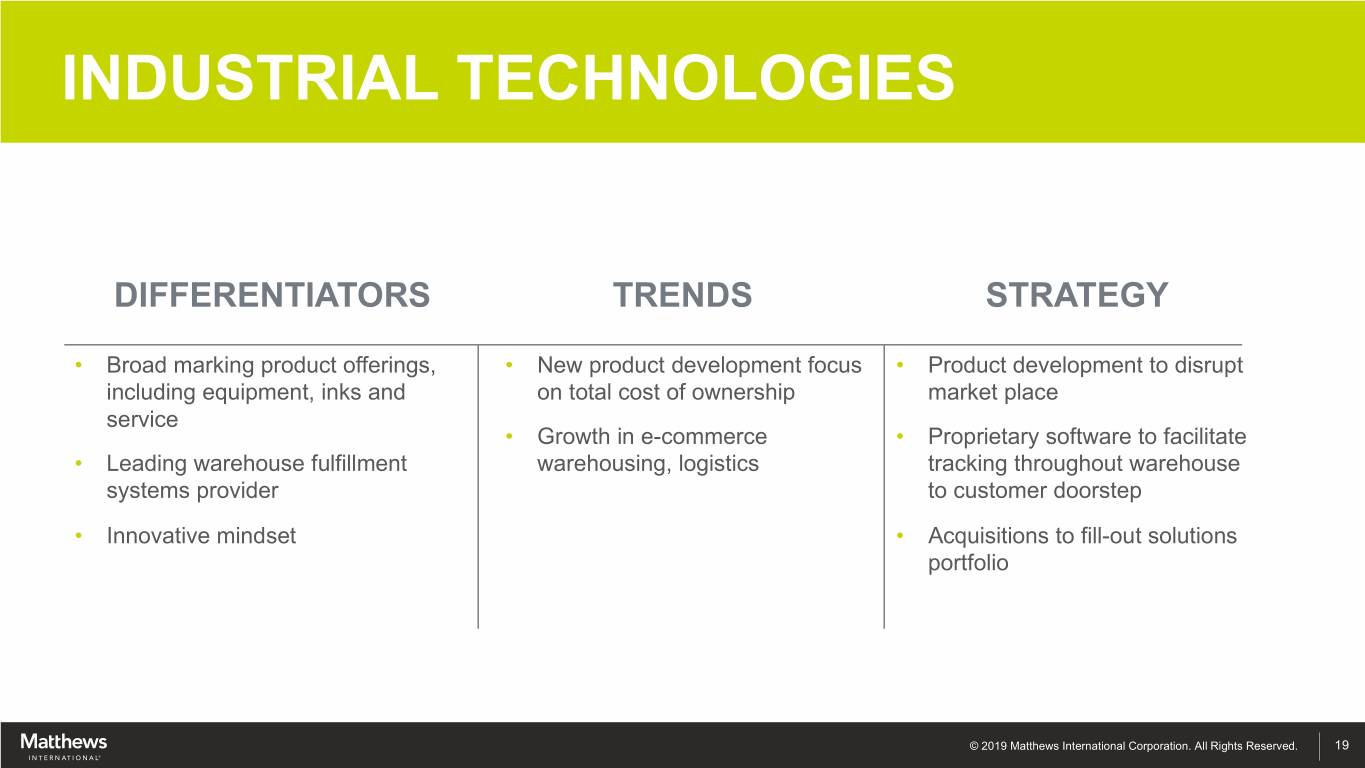 INDUSTRIAL TECHNOLOGIES

DIFFERENTIATORS

• Broad marking product offerings, including equipment, inks and service

• Leading warehouse fulfillment systems provider

• Innovative mindset

TRENDS

• New product development focus on total cost of ownership

• Growth in e-commerce warehousing, logistics

STRATEGY

• Product development to disrupt market place

• Proprietary software to facilitate tracking throughout warehouse to customer doorstep

• Acquisitions to fill-out solutions portfolio

Matthews INTERNATIONAL

© 2019 Matthews International Corporation. All Rights Reserved.

19